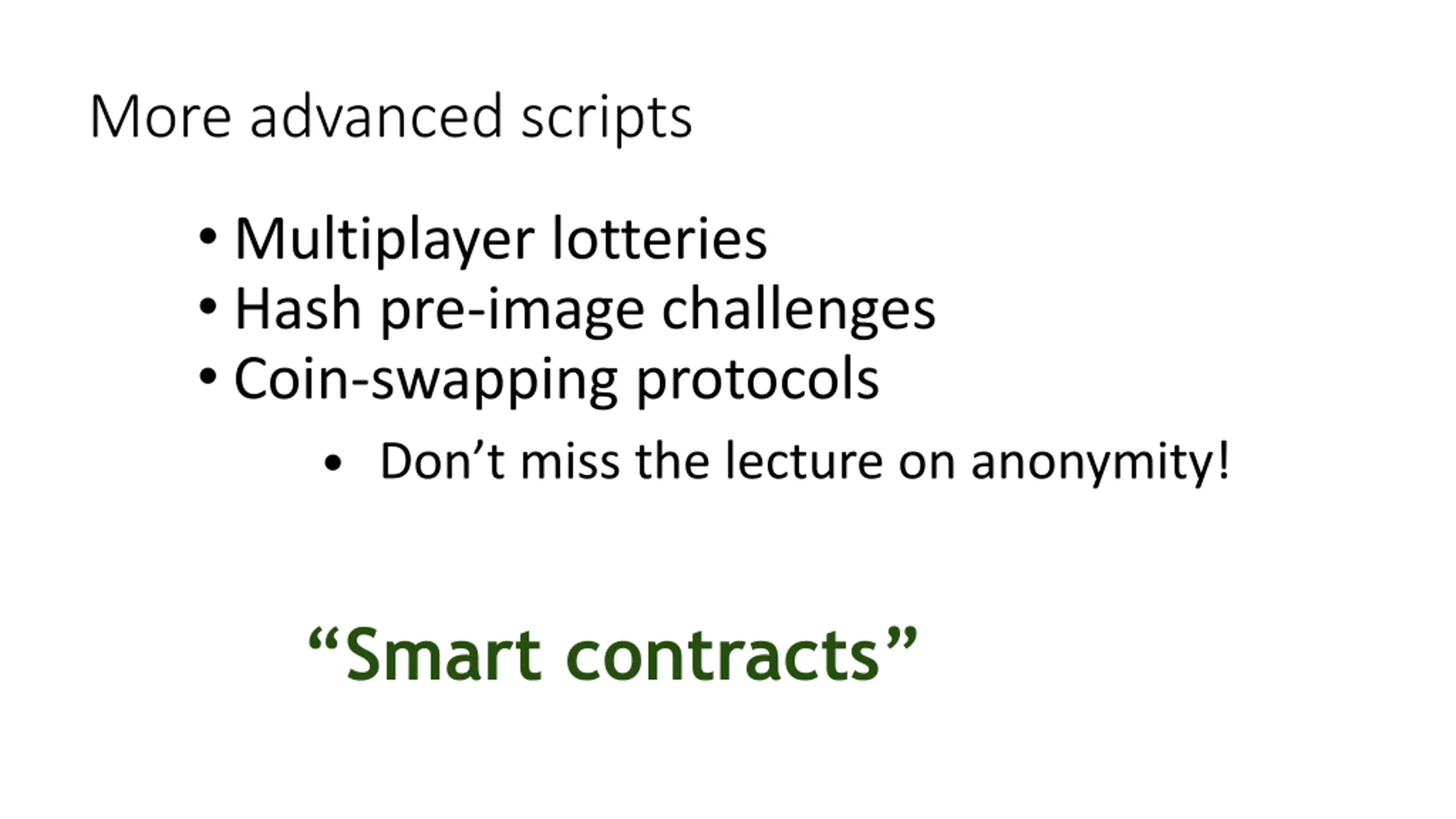 More advanced scripts

• Multiplayer lotteries
• Hash pre-image challenges
• Coin-swapping protocols
  • Don’t miss the lecture on anonymity!

“Smart contracts”